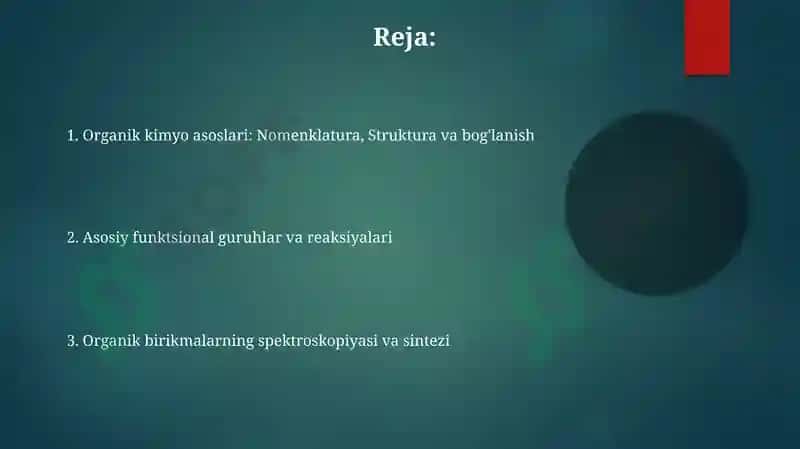 Reja:

1. Organik kimyo asoslari: Nomenklatura, Struktura va bog'lanish

2. Asosiy funktsional guruhlar va reaksiyalari

3. Organik birikmalarning spektroskopiyasi va sintezi